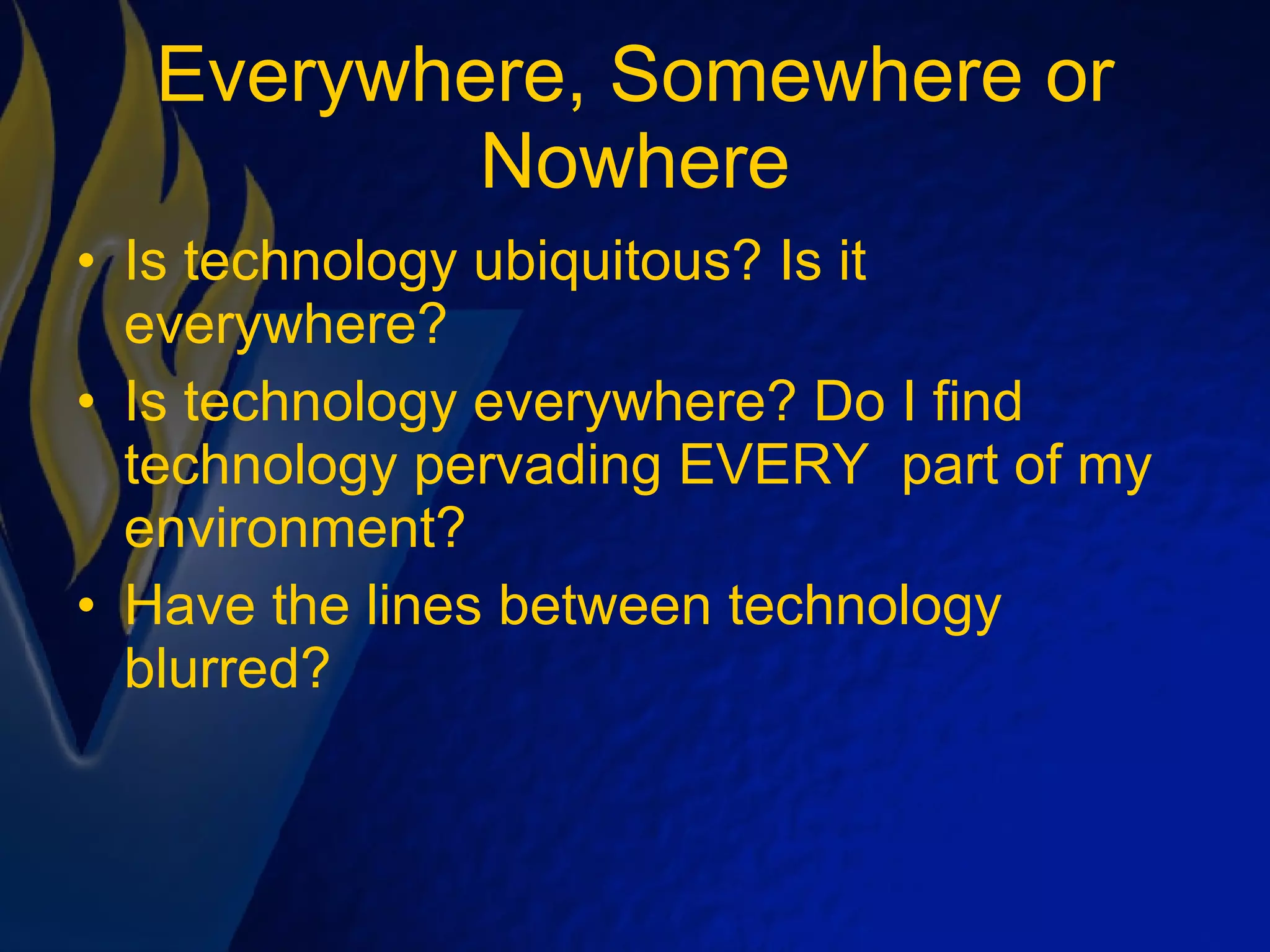 Everywhere, Somewhere or Nowhere

• Is technology ubiquitous? Is it everywhere?
• Is technology everywhere? Do I find technology pervading EVERY  part of my environment?
• Have the lines between technology blurred?